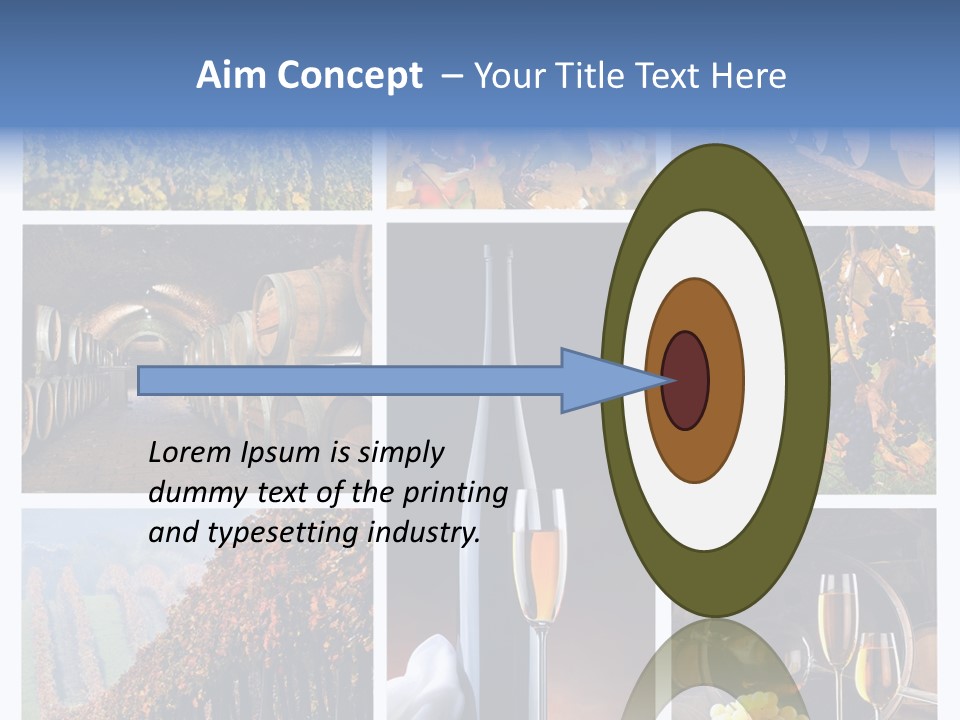 Aim Concept – Your Title Text Here

Lorem Ipsum is simply dummy text of the printing and typesetting industry.